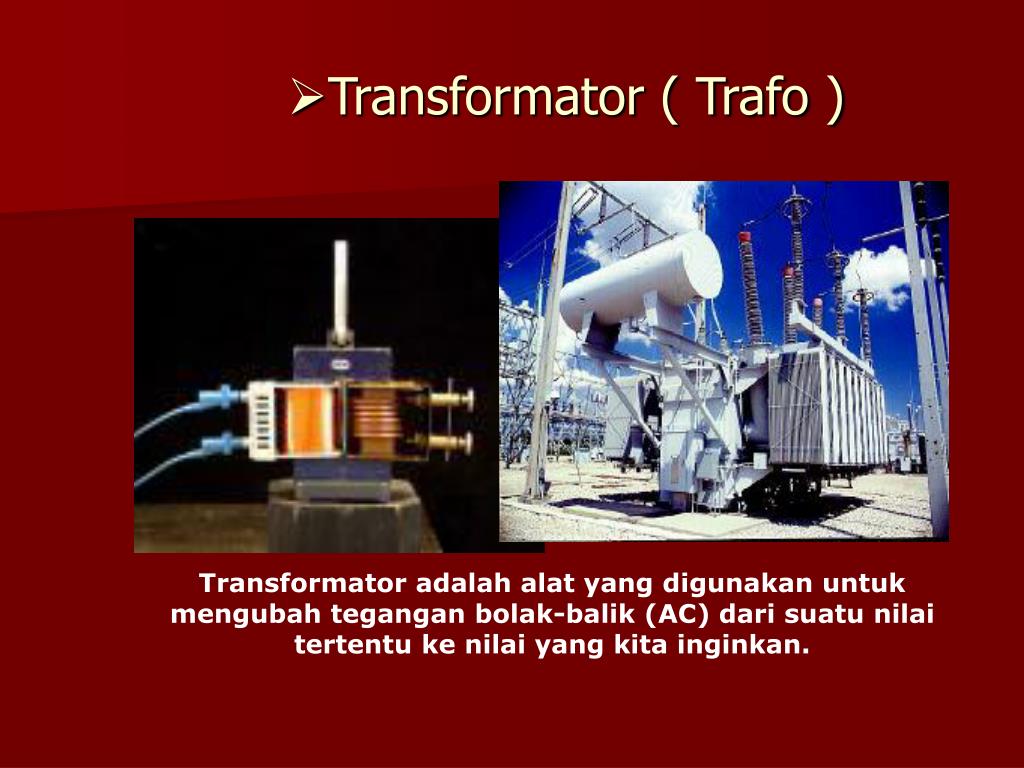 ➢Transformator ( Trafo )

Transformator adalah alat yang digunakan untuk mengubah tegangan bolak-balik (AC) dari suatu nilai tertentu ke nilai yang kita inginkan.